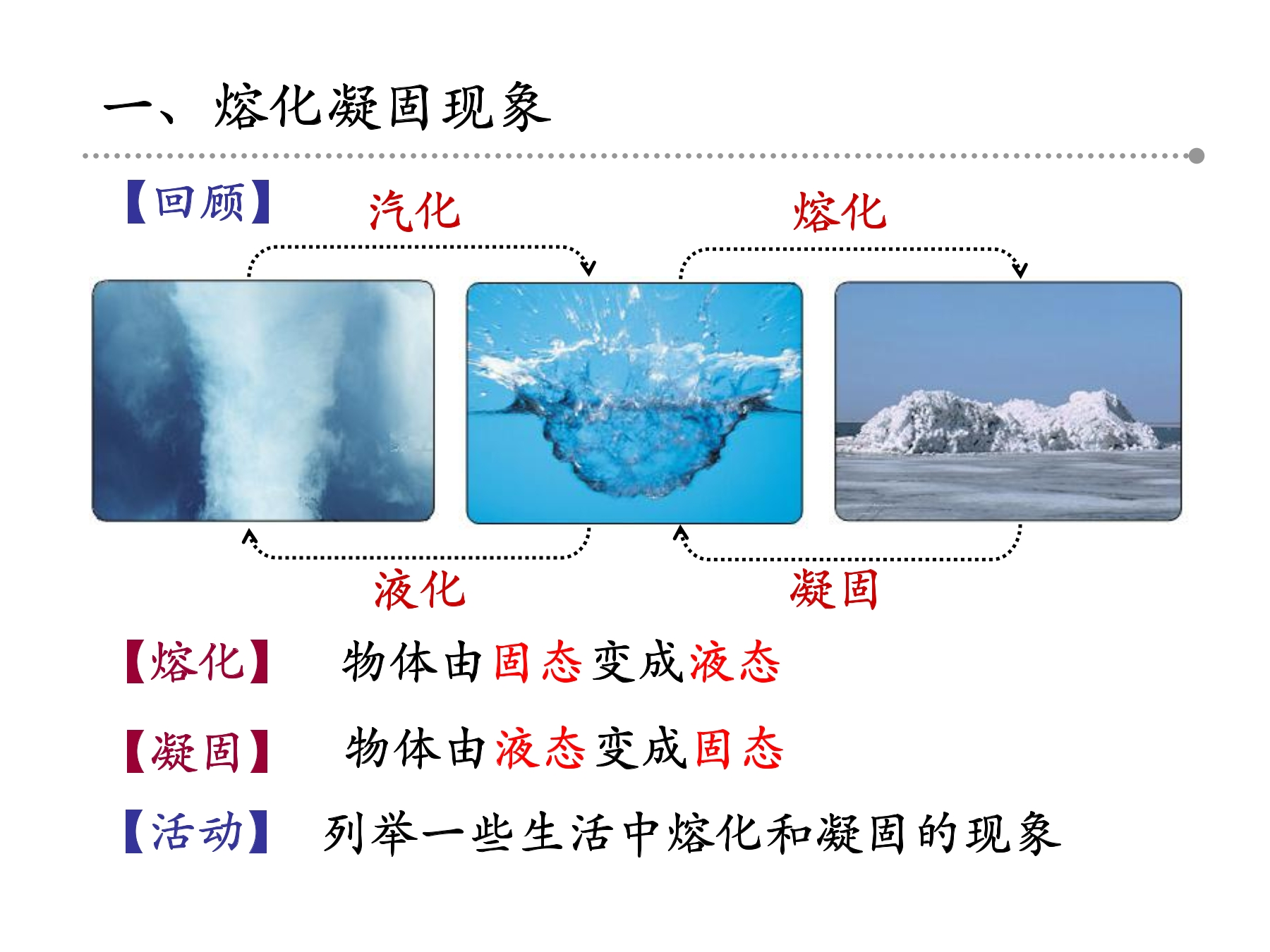 一、熔化凝固现象

【回顾】

汽化

熔化

液化

凝固

【熔化】 物体由固态变成液态

【凝固】 物体由液态变成固态

【活动】 列举一些生活中熔化和凝固的现象